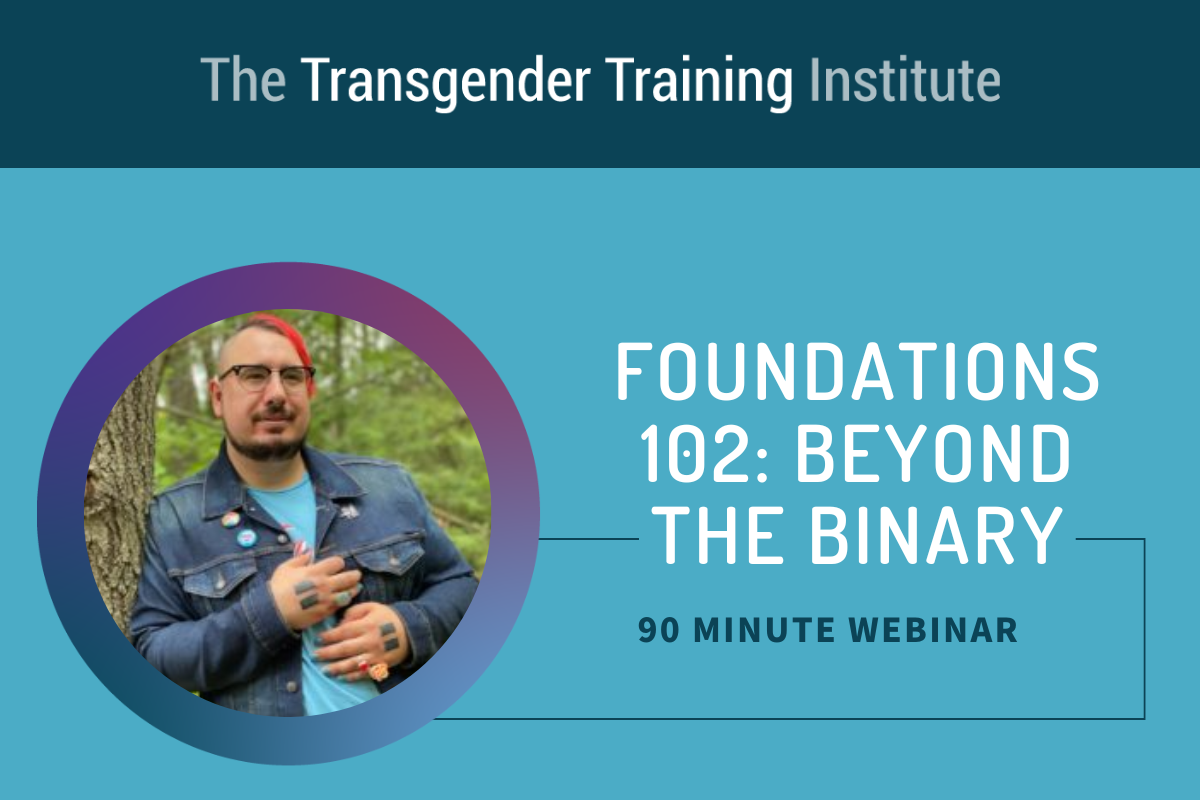 The Transgender Training Institute

FOUNDATIONS 102: BEYOND THE BINARY

90 MINUTE WEBINAR